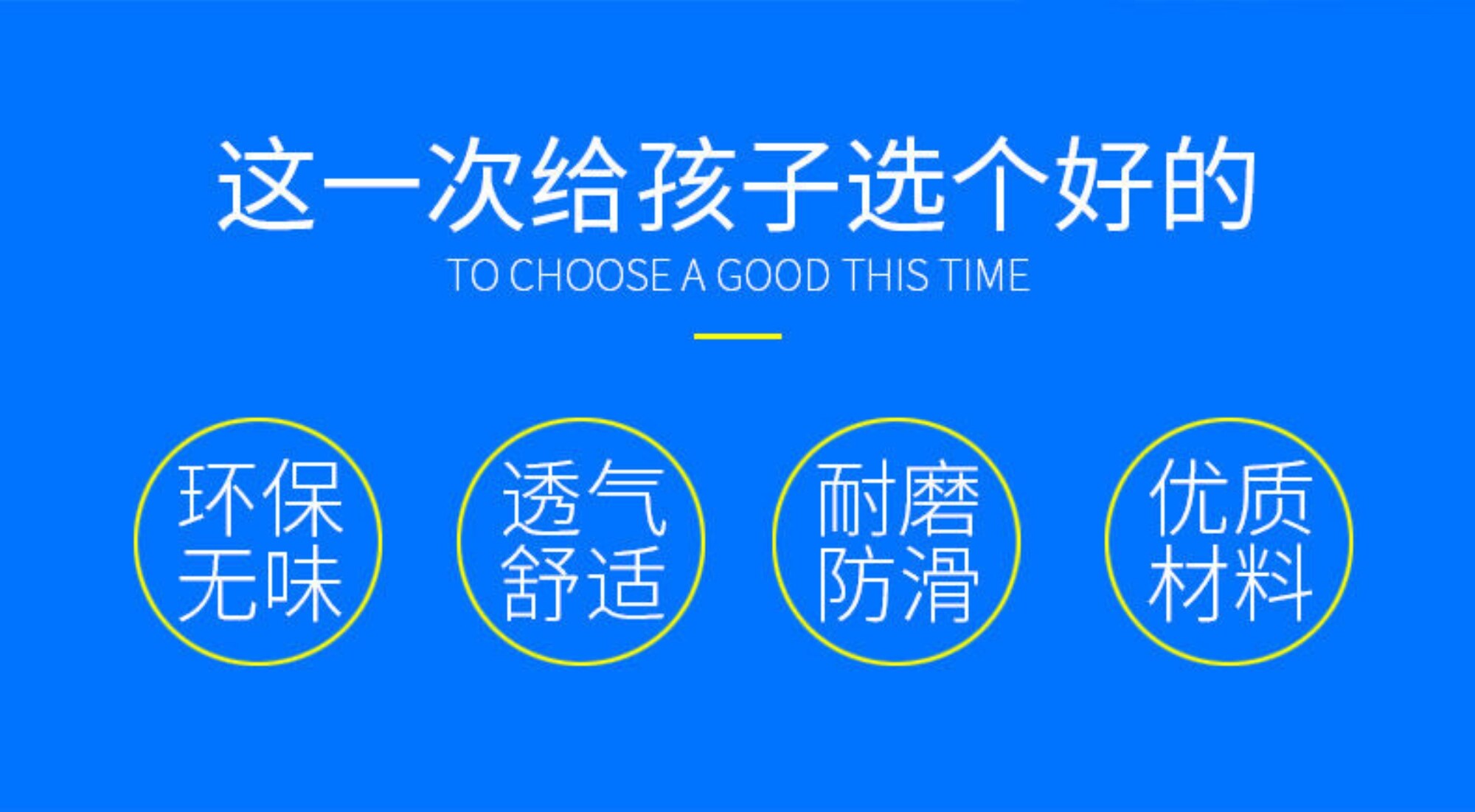 这一次给孩子选个好的

TO CHOOSE A GOOD THIS TIME

环保无味

透气舒适

耐磨防滑

优质材料